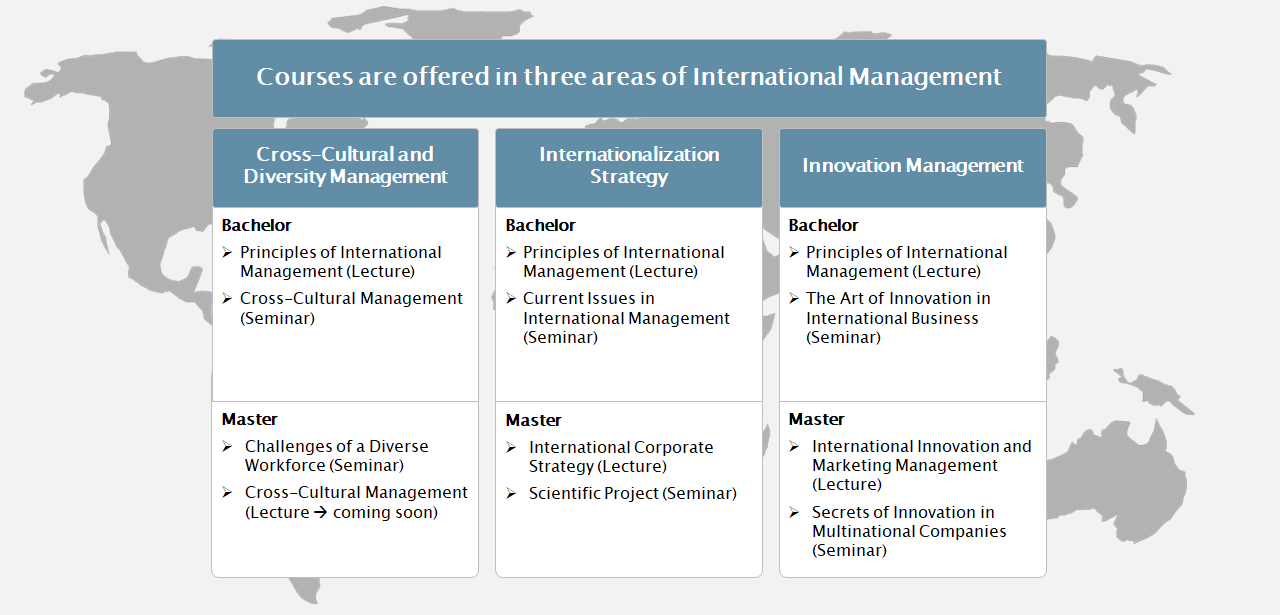 Courses are offered in three areas of International Management

Cross-Cultural and Diversity Management

Bachelor

➢ Principles of International Management (Lecture)

➢ Cross-Cultural Management (Seminar)

Master

➢ Challenges of a Diverse Workforce (Seminar)

➢ Cross-Cultural Management (Lecture → coming soon)

Internationalization Strategy

Bachelor

➢ Principles of International Management (Lecture)

➢ Current Issues in International Management (Seminar)

Master

➢ International Corporate Strategy (Lecture)

➢ Scientific Project (Seminar)

Innovation Management

Bachelor

➢ Principles of International Management (Lecture)

➢ The Art of Innovation in International Business (Seminar)

Master

➢ International Innovation and Marketing Management (Lecture)

➢ Secrets of Innovation in Multinational Companies (Seminar)